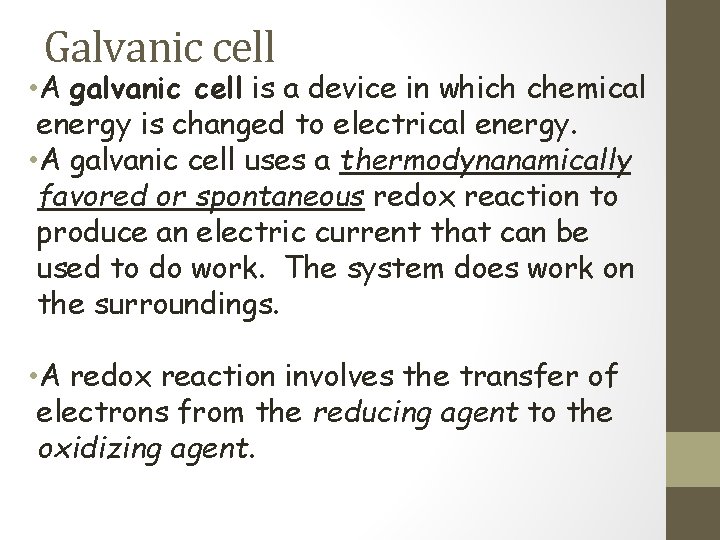 Galvanic cell

•A galvanic cell is a device in which chemical energy is changed to electrical energy.

•A galvanic cell uses a thermodynanamically favored or spontaneous redox reaction to produce an electric current that can be used to do work. The system does work on the surroundings.

•A redox reaction involves the transfer of electrons from the reducing agent to the oxidizing agent.